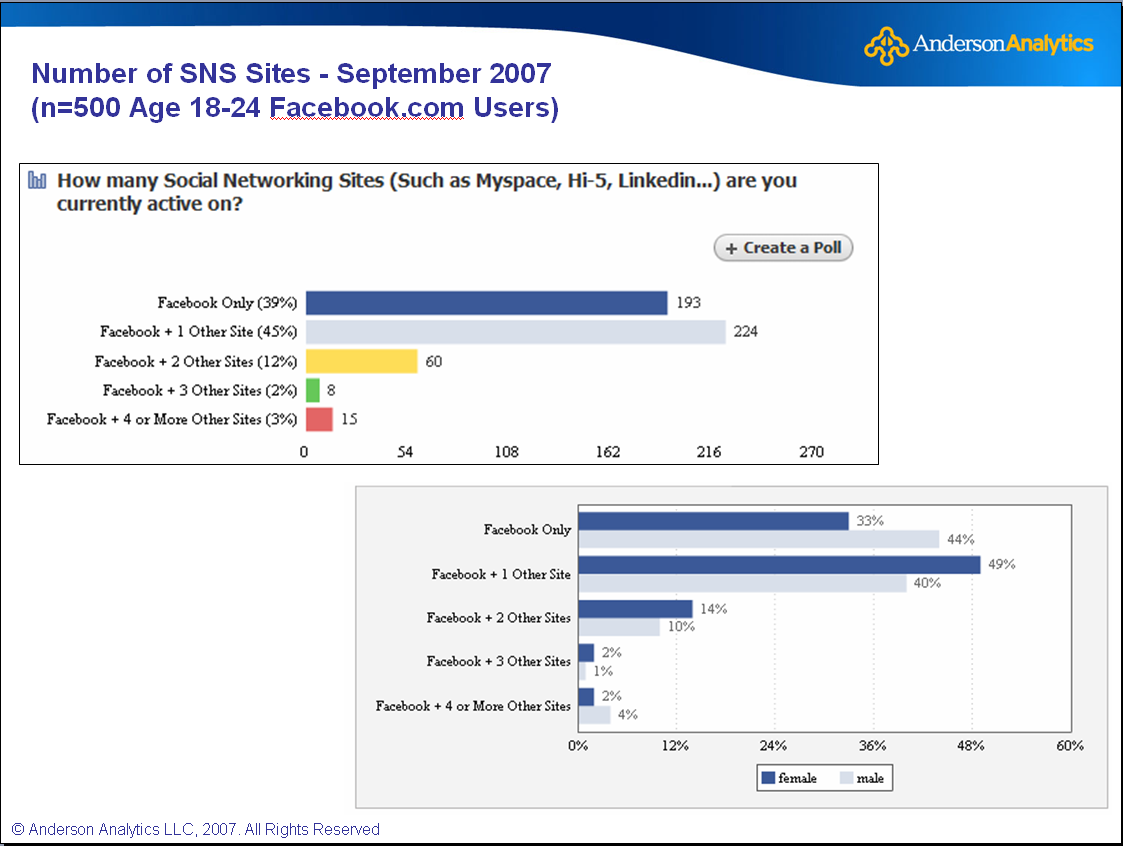 AndersonAnalytics

Number of SNS Sites - September 2007
(n=500 Age 18-24 Facebook.com Users)

How many Social Networking Sites (Such as Myspace, Hi-5, Linkedin...) are you currently active on?

+ Create a Poll

Facebook Only (39%) 193
Facebook + 1 Other Site (45%) 224
Facebook + 2 Other Sites (12%) 60
Facebook + 3 Other Sites (2%) 8
Facebook + 4 or More Other Sites (3%) 15

0 54 108 162 216 270

Facebook Only 33% 44%
Facebook + 1 Other Site 49% 40%
Facebook + 2 Other Sites 14% 10%
Facebook + 3 Other Sites 2% 1%
Facebook + 4 or More Other Sites 2% 4%

0% 12% 24% 36% 48% 60%

female male

© Anderson Analytics LLC, 2007. All Rights Reserved